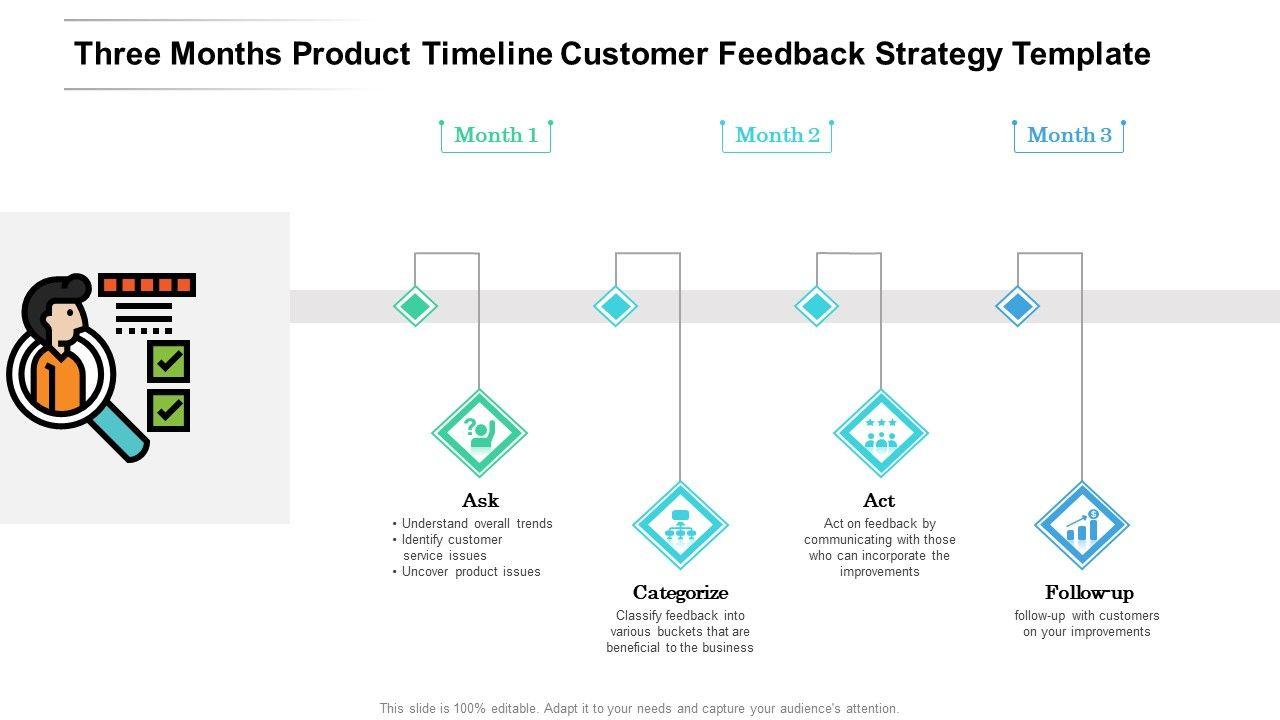 Three Months Product Timeline Customer Feedback Strategy Template

Month 1

Month 2

Month 3

Ask
• Understand overall trends
• Identify customer service issues
• Uncover product issues

Categorize
Classify feedback into various buckets that are beneficial to the business

Act
Act on feedback by communicating with those who can incorporate the improvements

Follow-up
follow-up with customers on your improvements

This slide is 100% editable. Adapt it to your needs and capture your audience's attention.